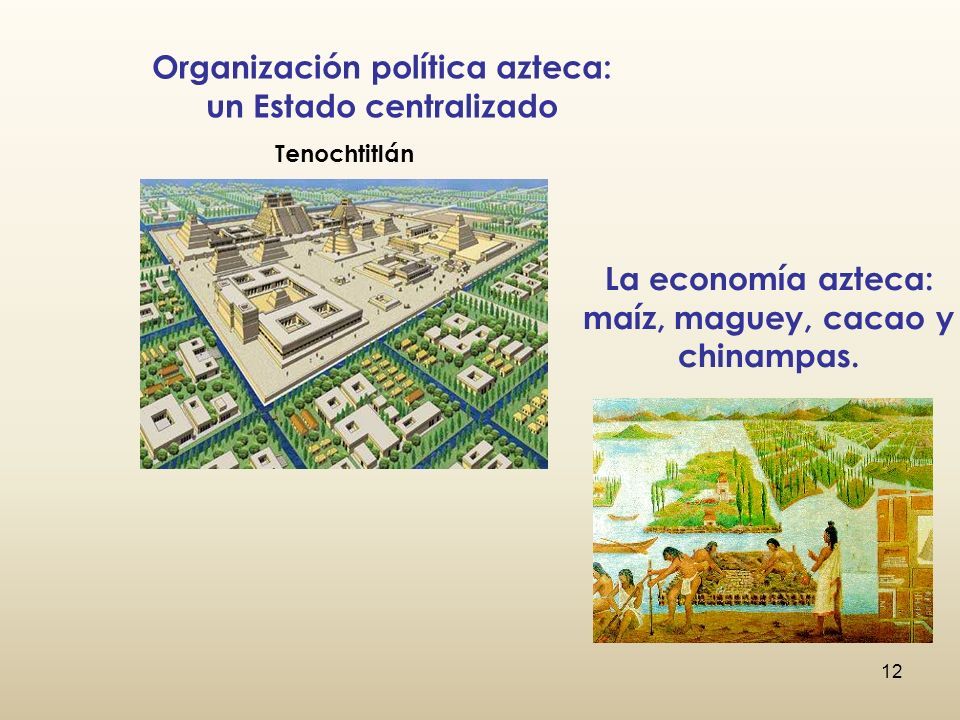 Organización política azteca:
un Estado centralizado

Tenochtitlán

La economía azteca:
maíz, maguey, cacao y
chinampas.

12